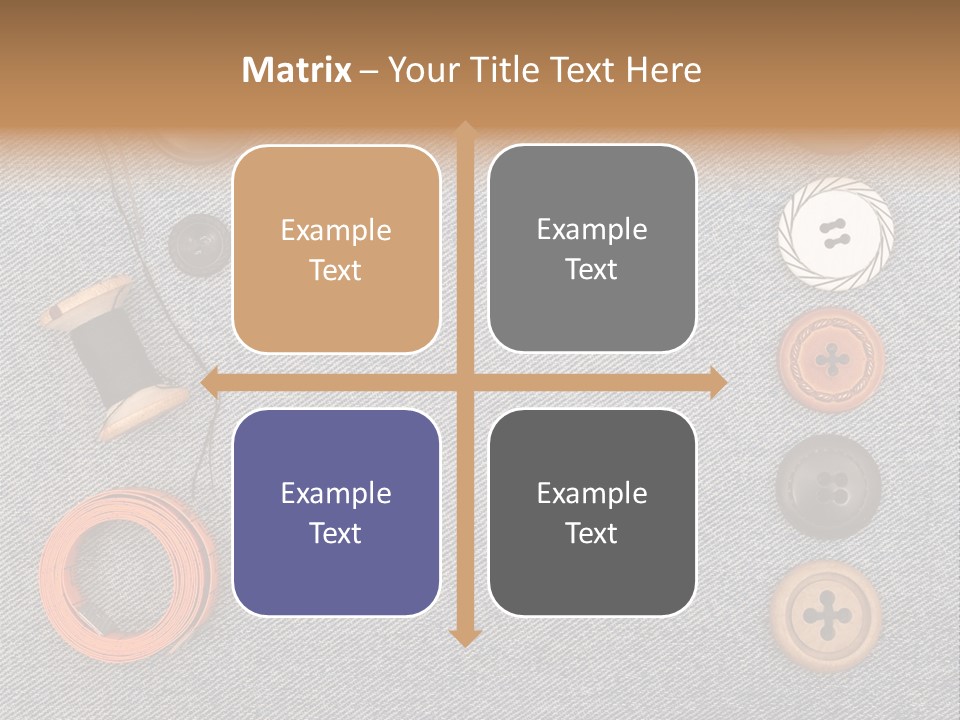 Matrix – Your Title Text Here

Example Text

Example Text

Example Text

Example Text